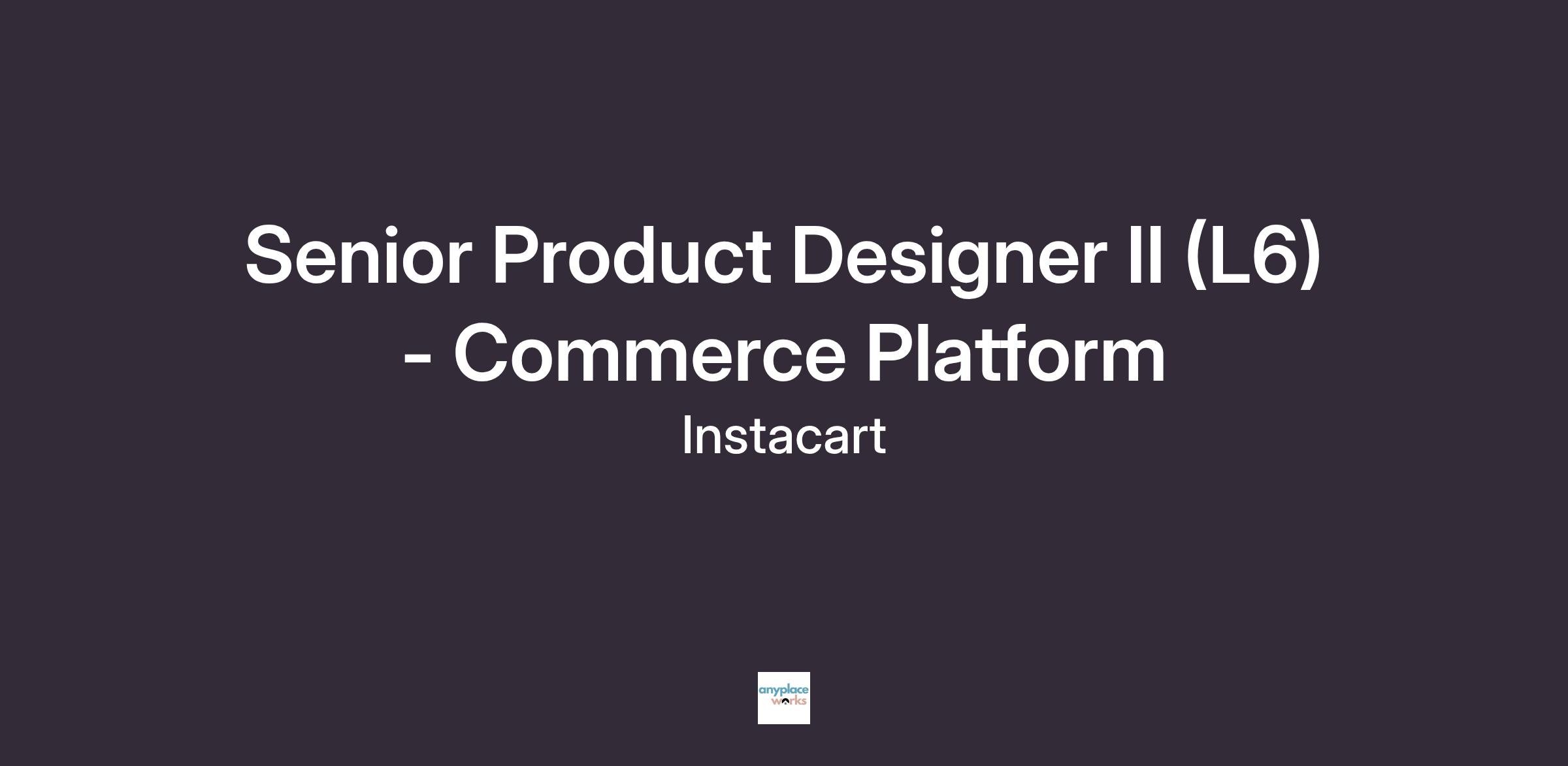 Senior Product Designer II (L6) - Commerce Platform

Instacart

anyplace works